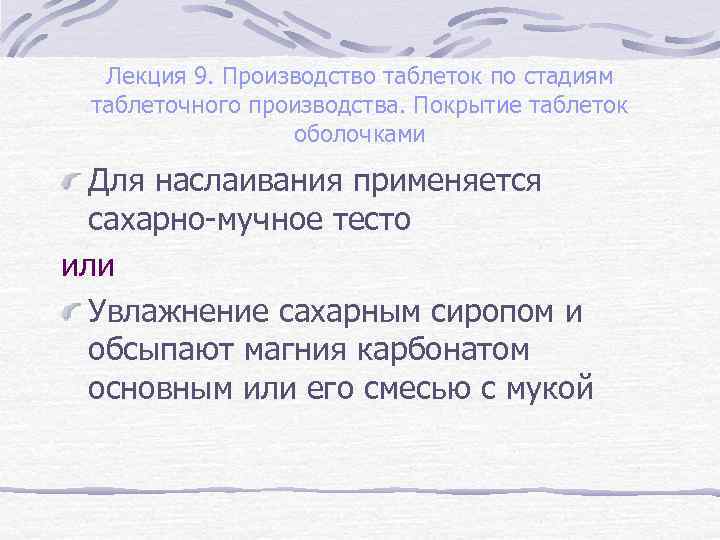 Лекция 9. Производство таблеток по стадиям таблеточного производства. Покрытие таблеток оболочками

Для наслаивания применяется сахарно-мучное тесто

или

Увлажнение сахарным сиропом и обсыпают магния карбонатом основным или его смесью с мукой